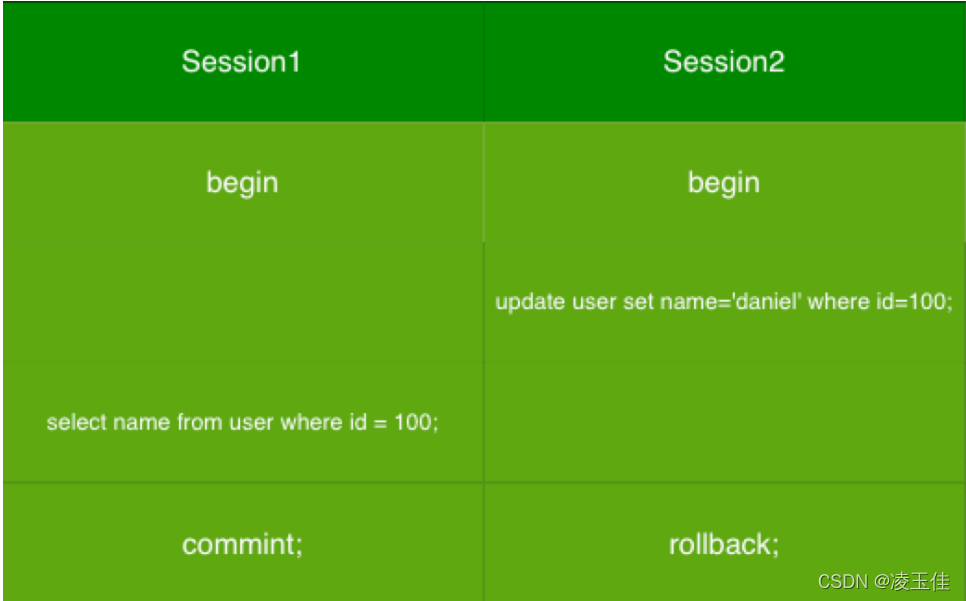 | Session1 | Session2 |
|---|---|
| begin | begin |
| | update user set name='daniel' where id=100; |
| select name from user where id = 100; | |
| commint; | rollback; |

CSDN @凌玉佳